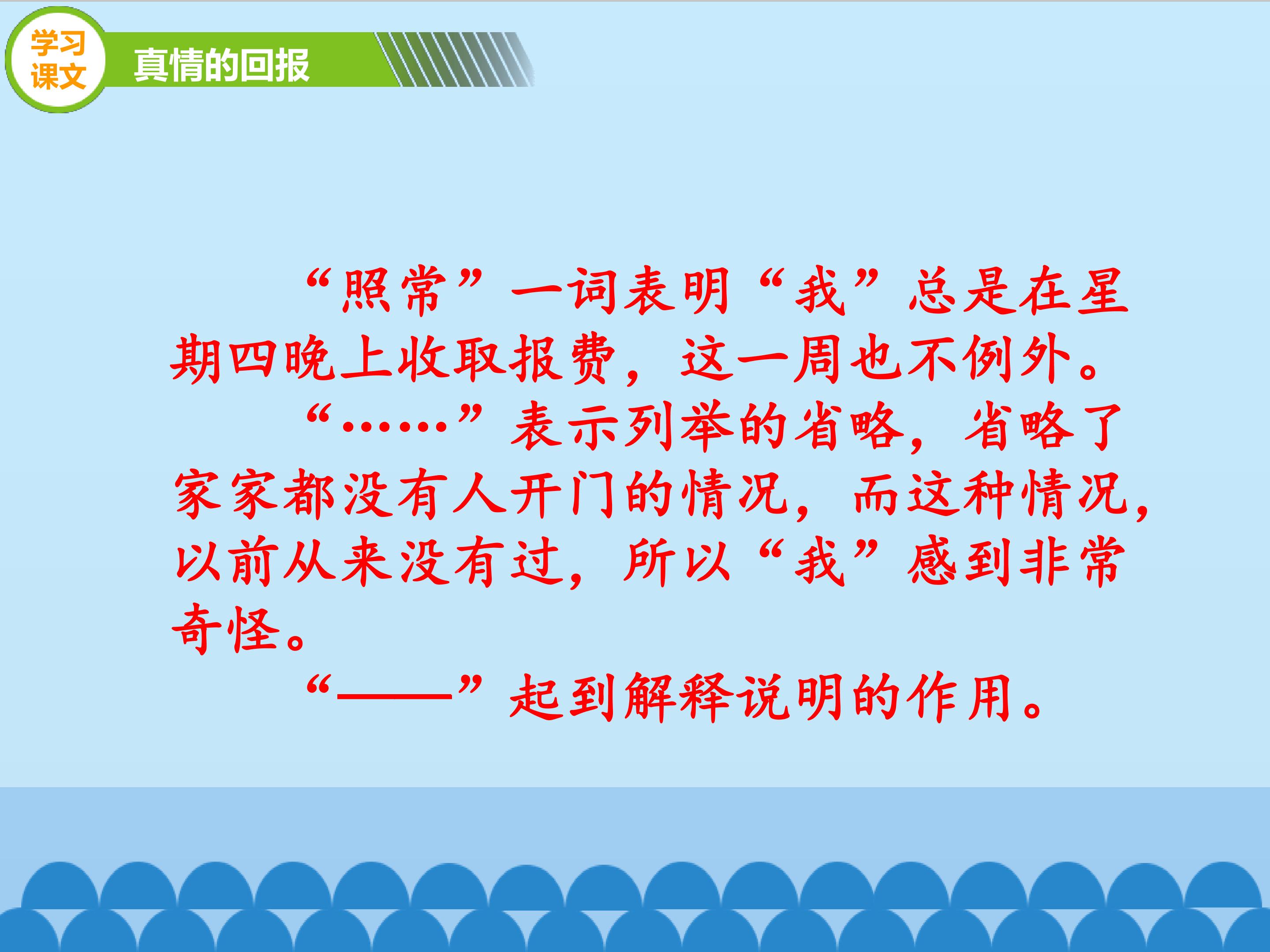 学习课文

真情的回报

“照常”一词表明“我”总是在星期四晚上收取报费，这一周也不例外。

“……”表示列举的省略，省略了家家都没有人开门的情况，而这种情况，以前从来没有过，所以“我”感到非常奇怪。

“——”起到解释说明的作用。